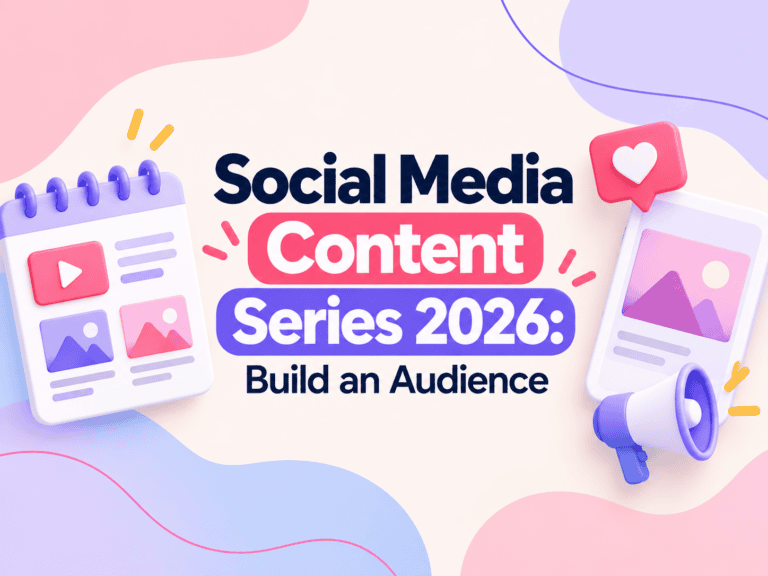 Social Media
Content
Series 2026:
Build an Audience